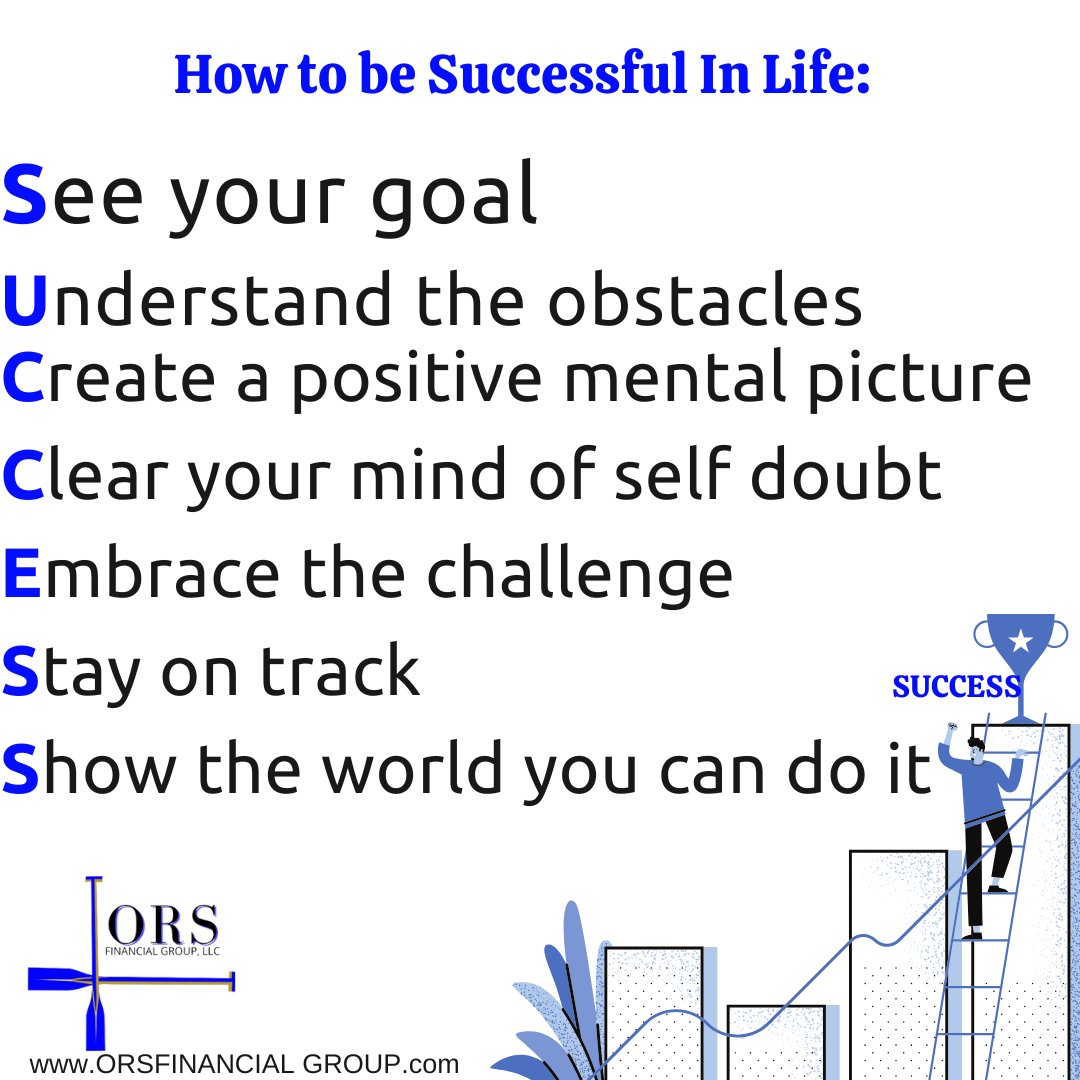 How to be Successful In Life:

See your goal

Understand the obstacles

Create a positive mental picture

Clear your mind of self doubt

Embrace the challenge

Stay on track

Show the world you can do it

SUCCESS

ORS
FINANCIAL GROUP, LLC

www.ORSFINANCIAL GROUP.com